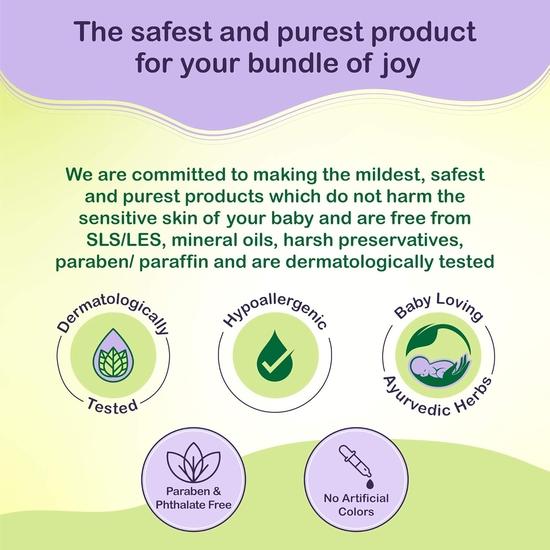 The safest and purest product for your bundle of joy

We are committed to making the mildest, safest and purest products which do not harm the sensitive skin of your baby and are free from SLS/LES, mineral oils, harsh preservatives, paraben/ paraffin and are dermatologically tested

Dermatologically Tested

Hypoallergenic

Baby Loving Ayurvedic Herbs

Paraben & Phthalate Free

No Artificial Colors